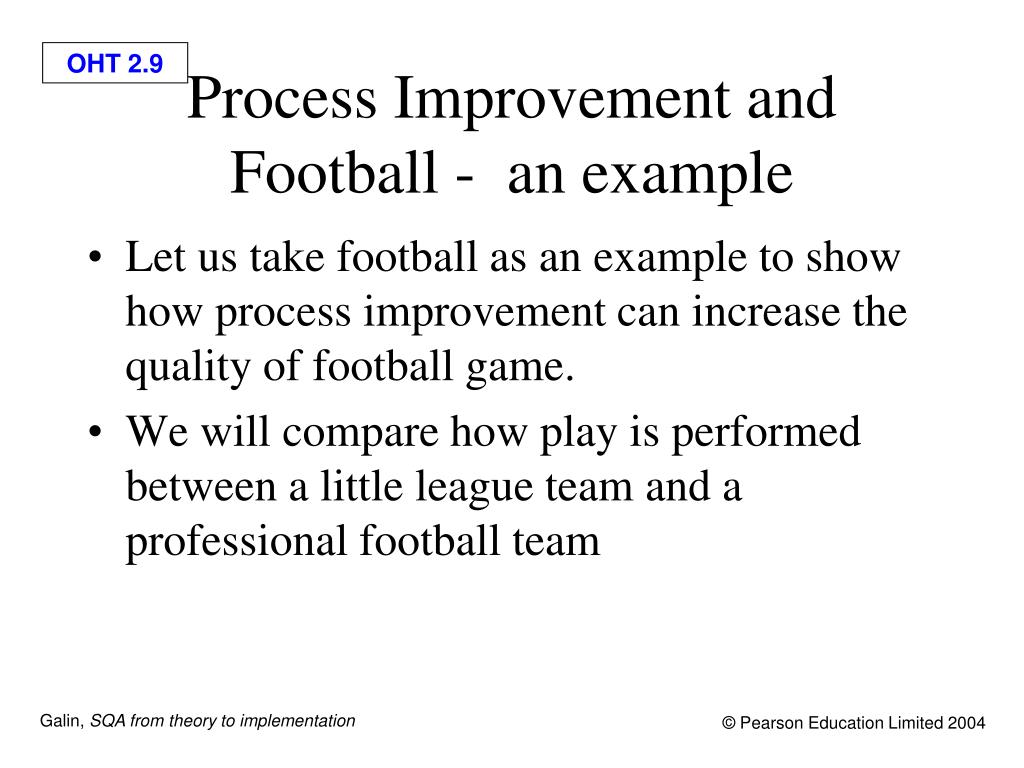 OHT 2.9

Process Improvement and Football - an example

• Let us take football as an example to show how process improvement can increase the quality of football game.
• We will compare how play is performed between a little league team and a professional football team

Galin, SQA from theory to implementation

© Pearson Education Limited 2004